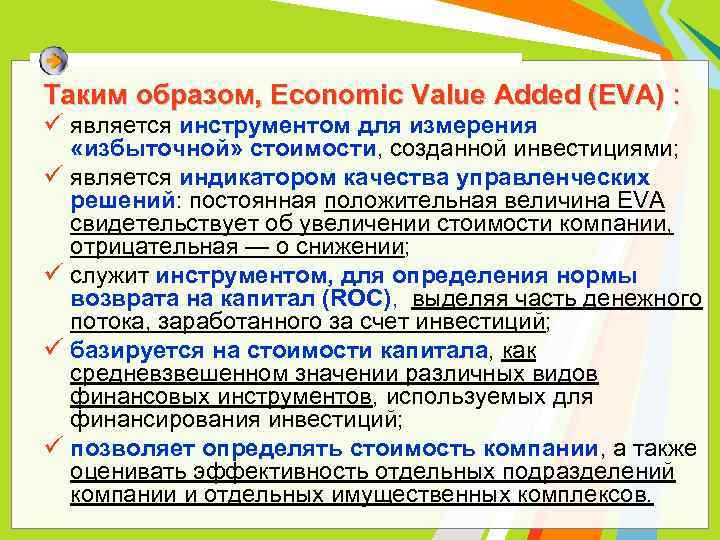 Таким образом, Economic Value Added (EVA) :

✓ является инструментом для измерения «избыточной» стоимости, созданной инвестициями;

✓ является индикатором качества управленческих решений: постоянная положительная величина EVA свидетельствует об увеличении стоимости компании, отрицательная — о снижении;

✓ служит инструментом, для определения нормы возврата на капитал (ROC), выделяя часть денежного потока, заработанного за счет инвестиций;

✓ базируется на стоимости капитала, как средневзвешенном значении различных видов финансовых инструментов, используемых для финансирования инвестиций;

✓ позволяет определять стоимость компании, а также оценивать эффективность отдельных подразделений компании и отдельных имущественных комплексов.